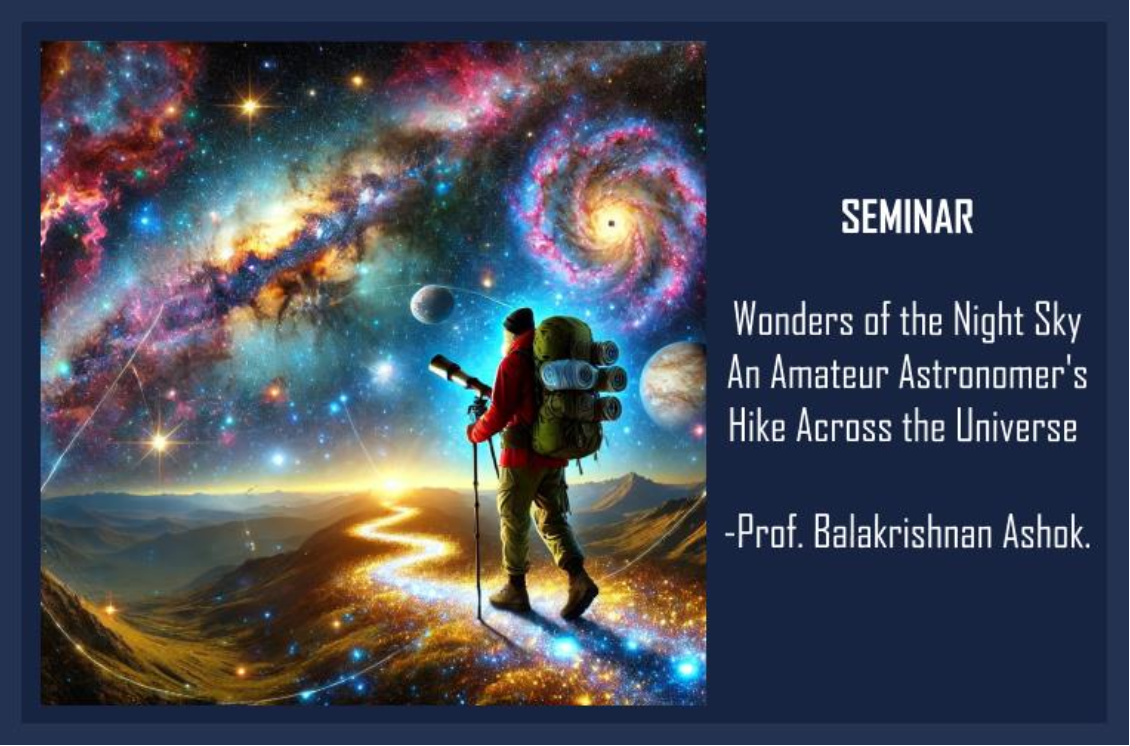 SEMINAR

Wonders of the Night Sky
An Amateur Astronomer's Hike Across the Universe

-Prof. Balakrishnan Ashok.